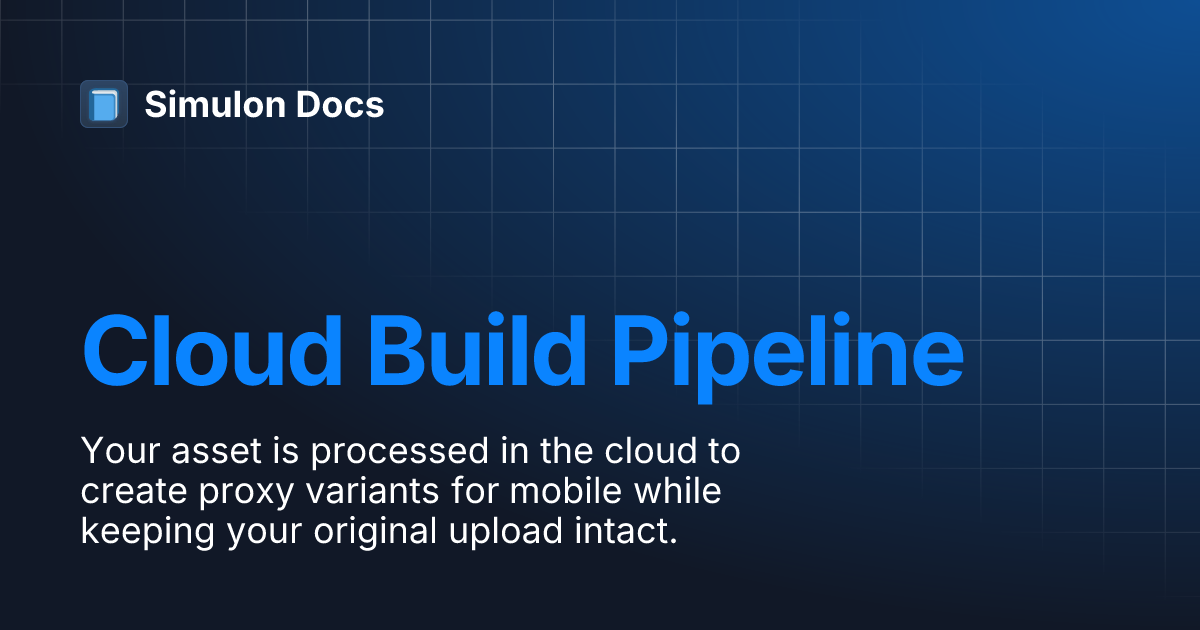 Simulon Docs

Cloud Build Pipeline

Your asset is processed in the cloud to create proxy variants for mobile while keeping your original upload intact.